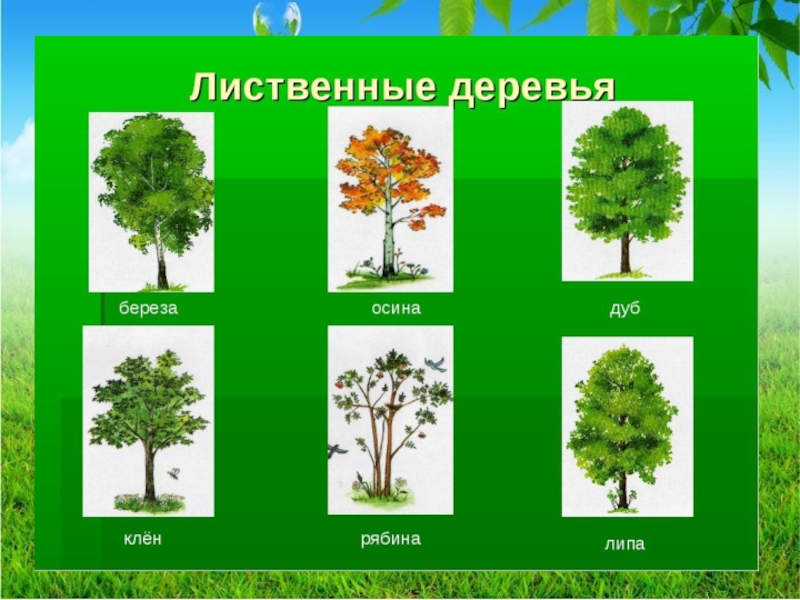 Лиственные деревья

береза

осина

дуб

клён

рябина

липа